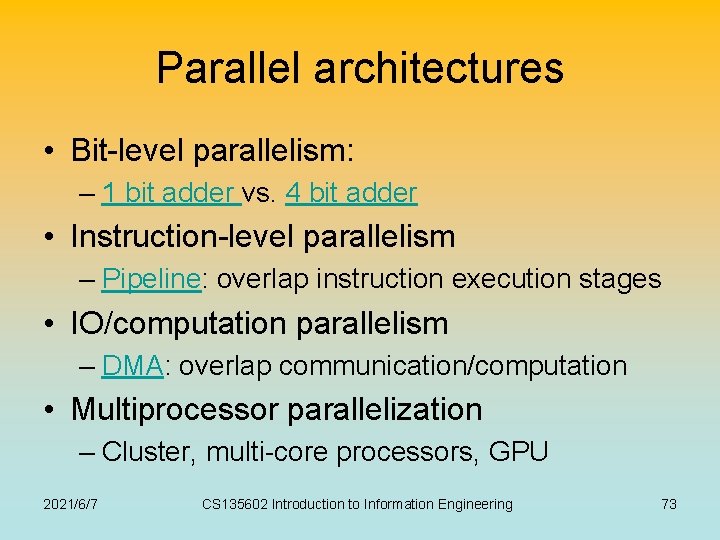 Parallel architectures

• Bit-level parallelism:
– 1 bit adder vs. 4 bit adder
• Instruction-level parallelism
– Pipeline: overlap instruction execution stages
• IO/computation parallelism
– DMA: overlap communication/computation
• Multiprocessor parallelization
– Cluster, multi-core processors, GPU

2021/6/7 CS135602 Introduction to Information Engineering 73